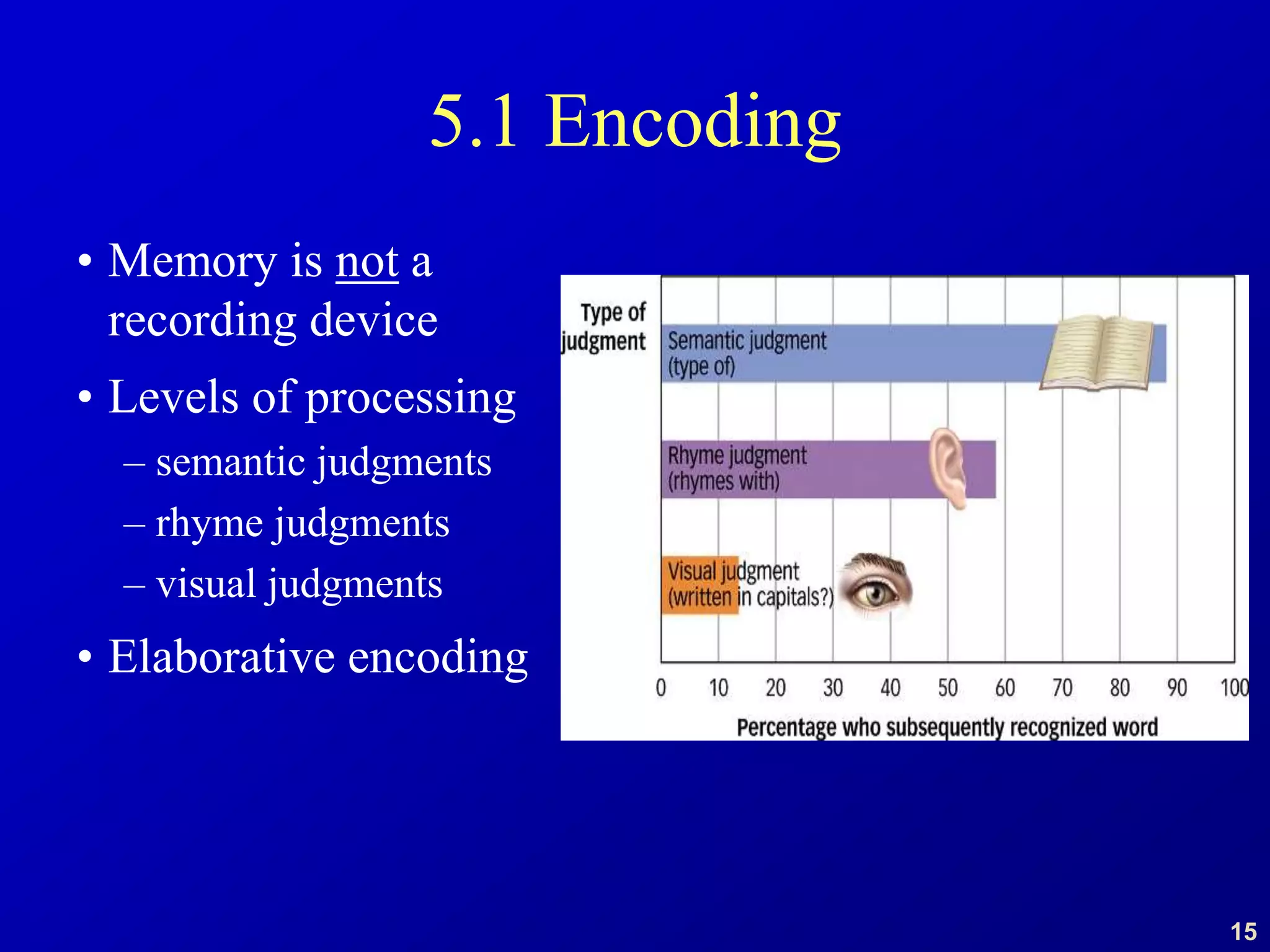 5.1 Encoding

• Memory is not a recording device

• Levels of processing
– semantic judgments
– rhyme judgments
– visual judgments

• Elaborative encoding

Type of judgment

Semantic judgment (type of)

Rhyme judgment (rhymes with)

Visual judgment (written in capitals?)

0 10 20 30 40 50 60 70 80 90 100

Percentage who subsequently recognized word

15